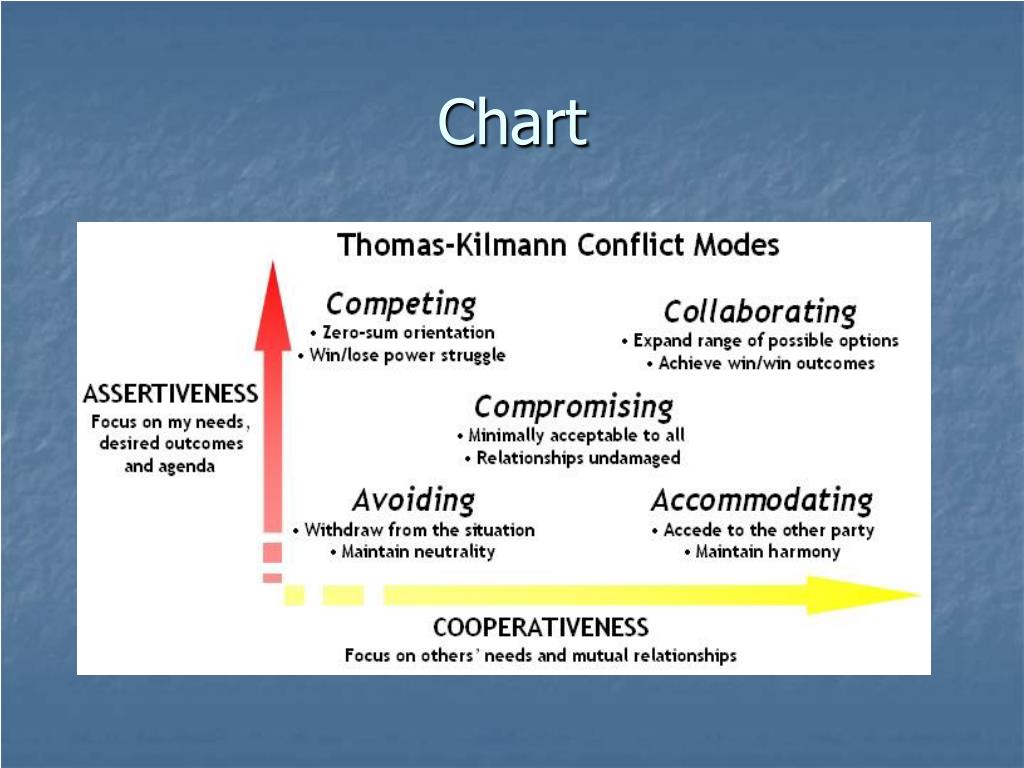 Chart

Thomas-Kilmann Conflict Modes

Competing
• Zero-sum orientation
• Win/lose power struggle

Collaborating
• Expand range of possible options
• Achieve win/win outcomes

ASSERTIVENESS
Focus on my needs, desired outcomes and agenda

Compromising
• Minimally acceptable to all
• Relationships undamaged

Avoiding
• Withdraw from the situation
• Maintain neutrality

Accommodating
• Accede to the other party
• Maintain harmony

COOPERATIVENESS
Focus on others' needs and mutual relationships